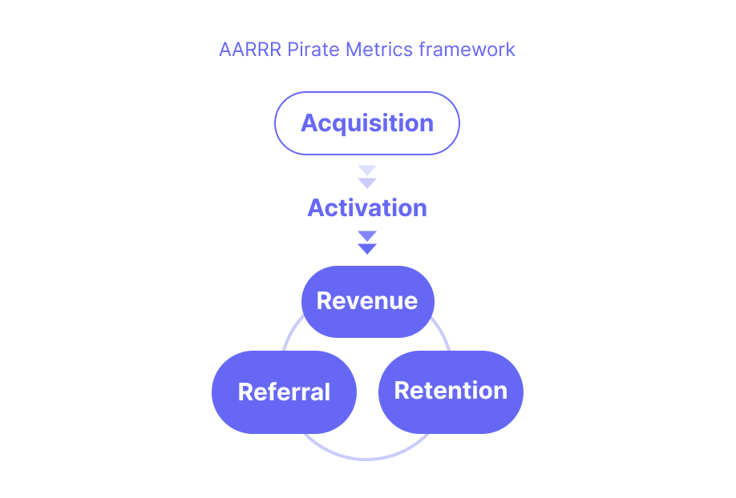 AARRR Pirate Metrics framework

Acquisition

Activation

Revenue

Referral

Retention